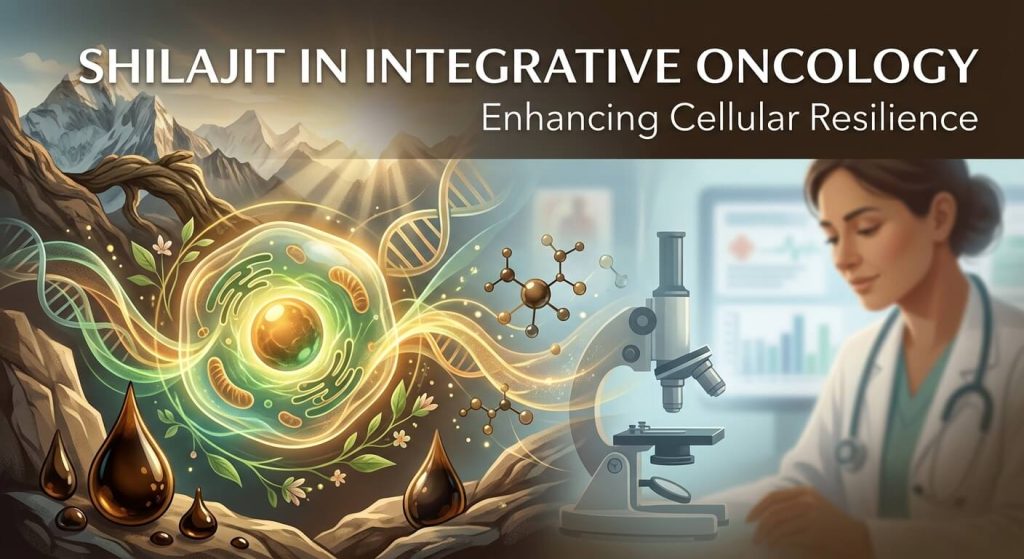 SHILAJIT IN INTEGRATIVE ONCOLOGY
Enhancing Cellular Resilience